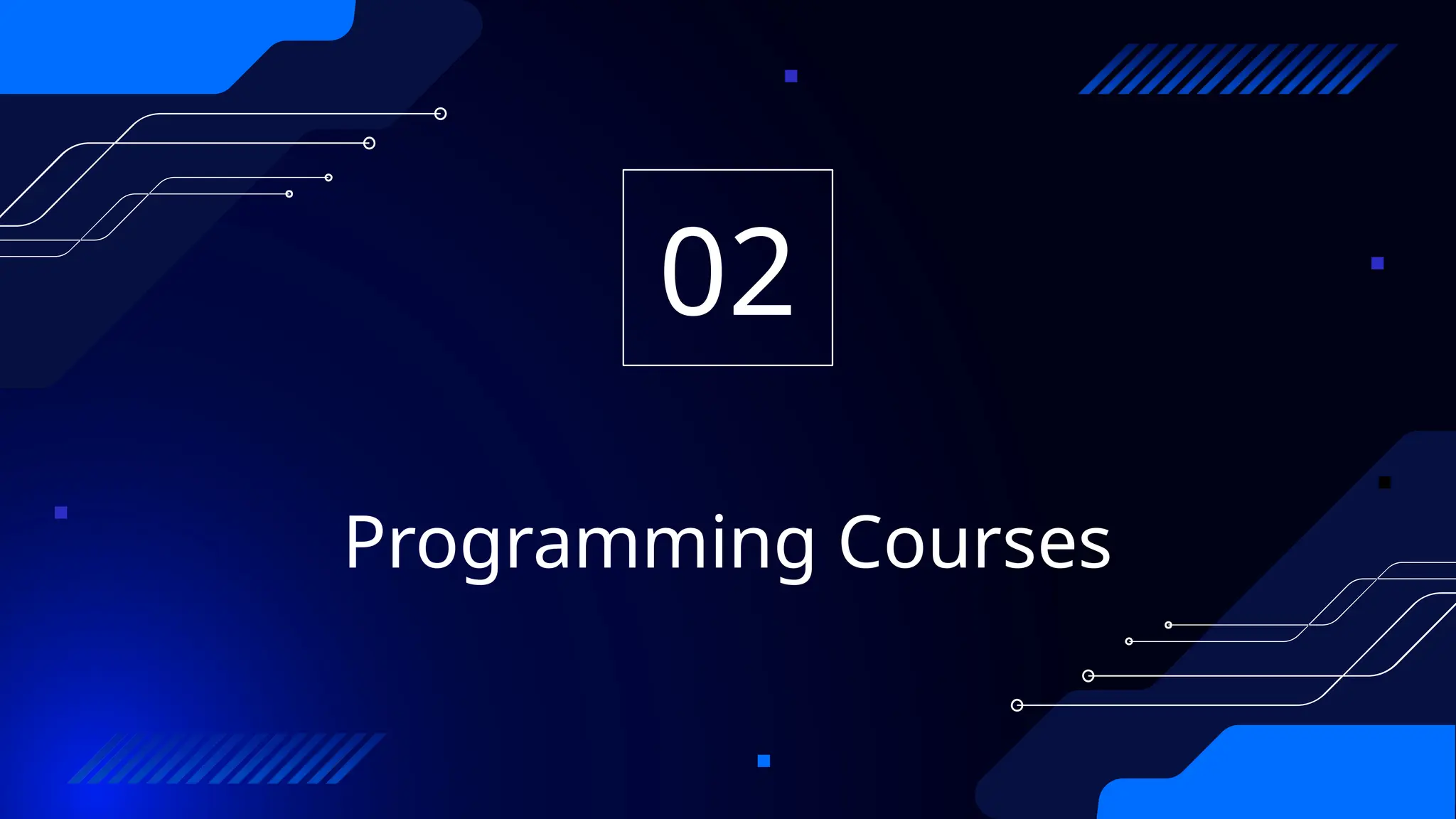 02

Programming Courses